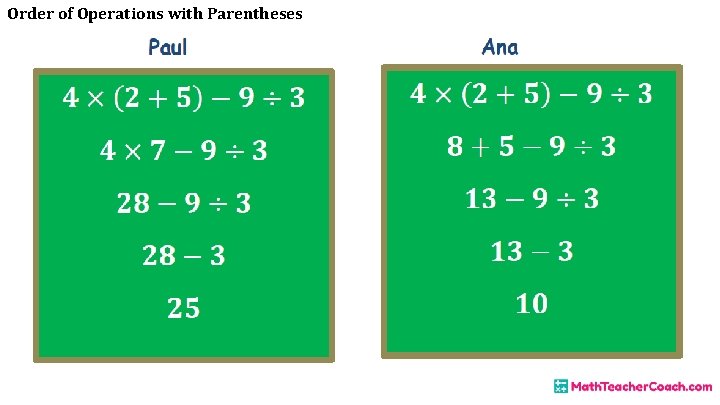 Order of Operations with Parentheses

Paul

$4 \times (2 + 5) - 9 \div 3$

$4 \times 7 - 9 \div 3$

$28 - 9 \div 3$

$28 - 3$

$25$

Ana

$4 \times (2 + 5) - 9 \div 3$

$8 + 5 - 9 \div 3$

$13 - 9 \div 3$

$13 - 3$

$10$

MathTeacherCoach.com